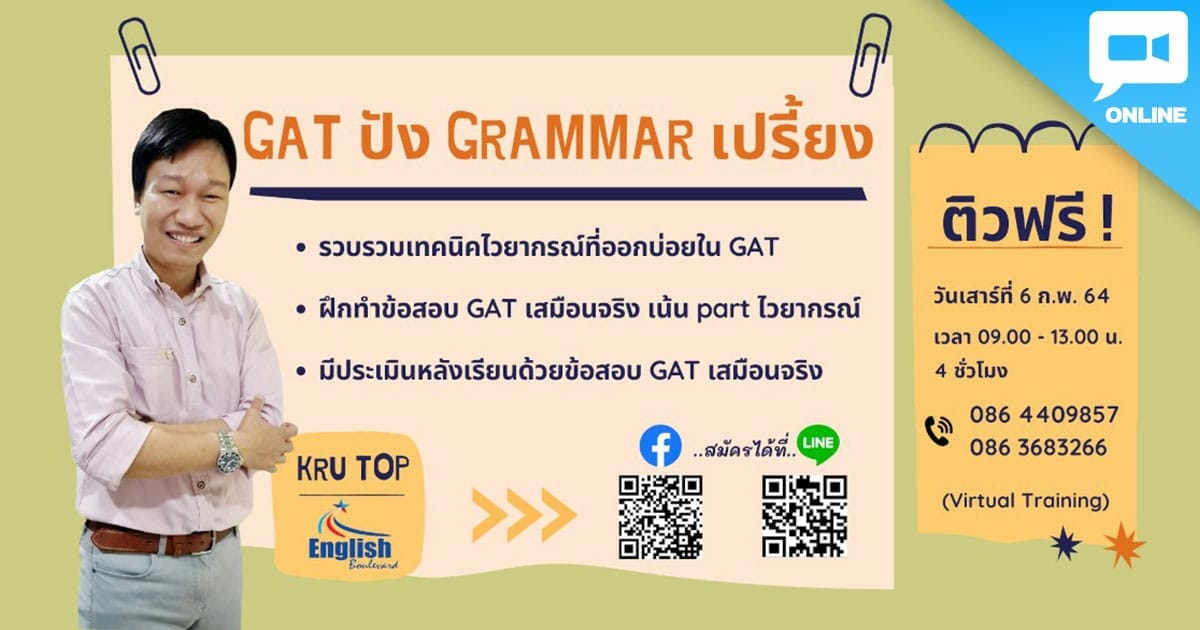 ONLINE

GAT ปัง GRAMMAR เปรี้ยง

• รวบรวมเทคนิคไวยากรณ์ที่ออกบ่อยใน GAT
• ฝึกทำข้อสอบ GAT เสมือนจริง เน้น part ไวยากรณ์
• มีประเมินหลังเรียนด้วยข้อสอบ GAT เสมือนจริง

KRU TOP
English Boulevard

..สมัครได้ที่..
LINE

ติวฟรี !

วันเสาร์ที่ 6 ก.พ. 64
เวลา 09.00 - 13.00 น.
4 ชั่วโมง

086 4409857
086 3683266

(Virtual Training)